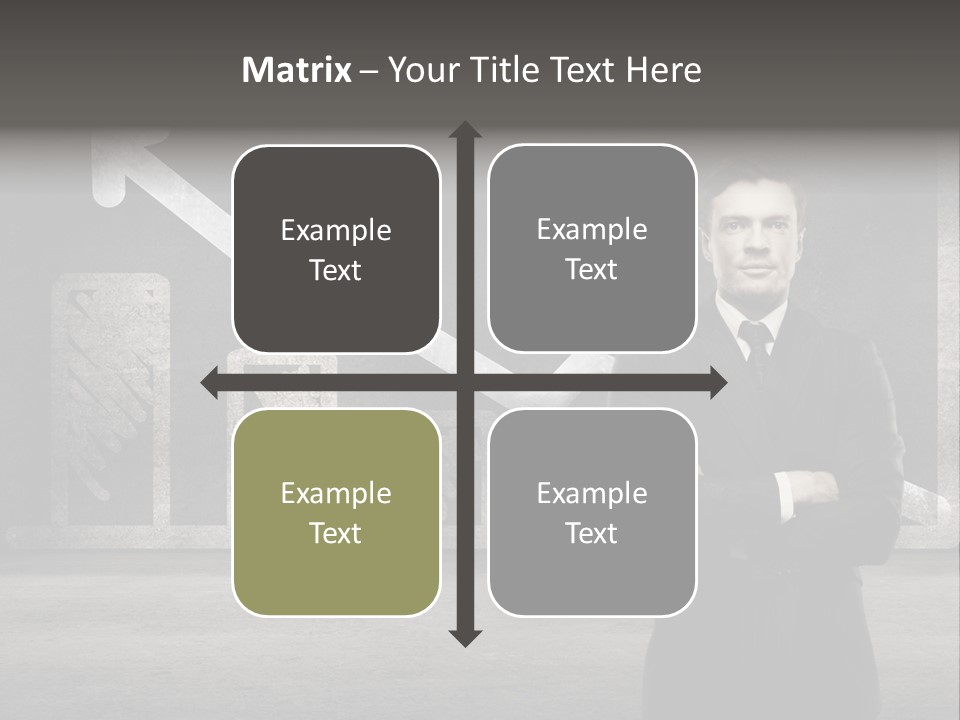 Matrix – Your Title Text Here

Example Text

Example Text

Example Text

Example Text